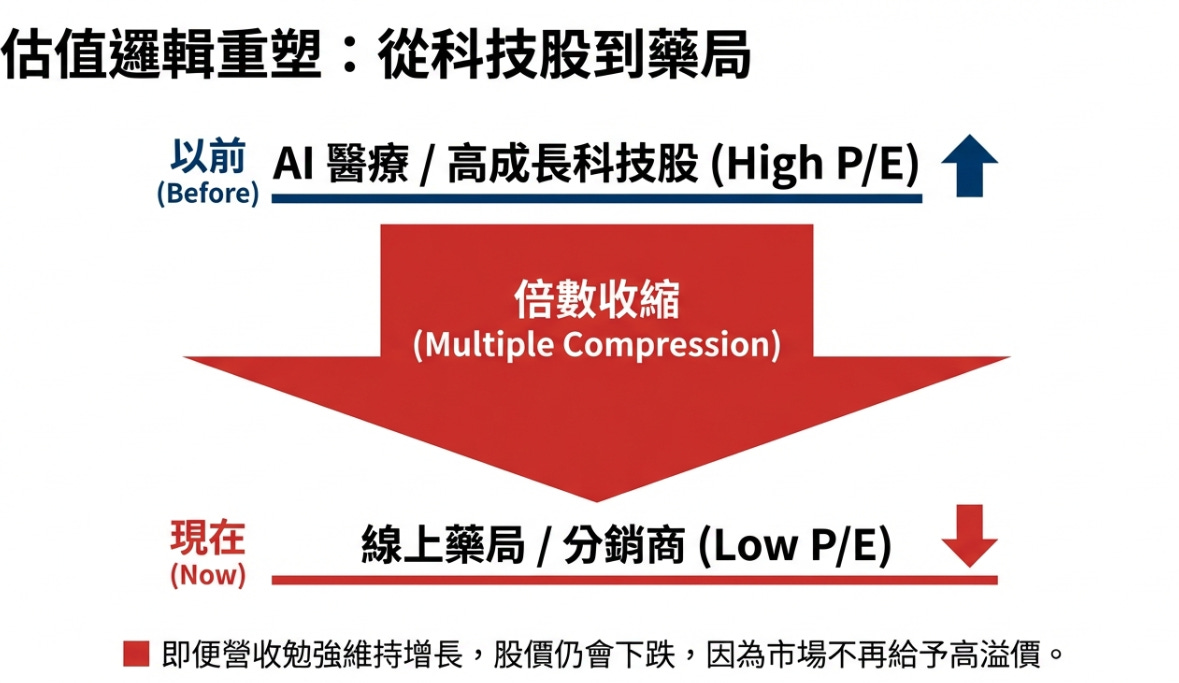 估值邏輯重塑：從科技股到藥局

以前
(Before)

AI 醫療 / 高成長科技股 (High P/E)

倍數收縮
(Multiple Compression)

現在
(Now)

線上藥局 / 分銷商 (Low P/E)

即便營收勉強維持增長，股價仍會下跌，因為市場不再給予高溢價。